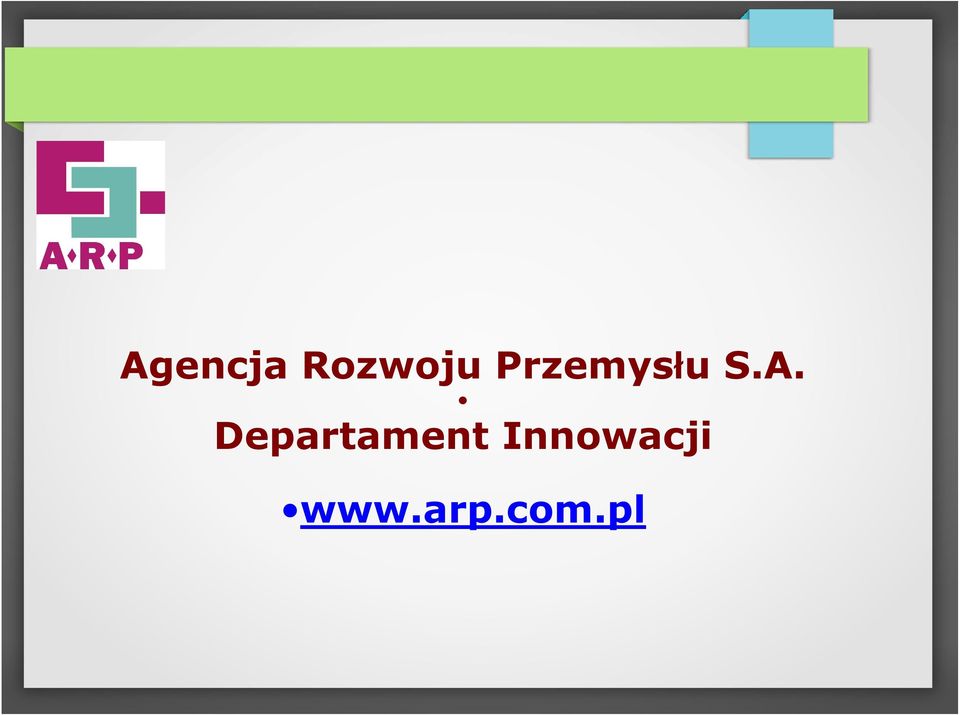 A·R·P

Agencja Rozwoju Przemysłu S.A.
•
Departament Innowacji

•www.arp.com.pl